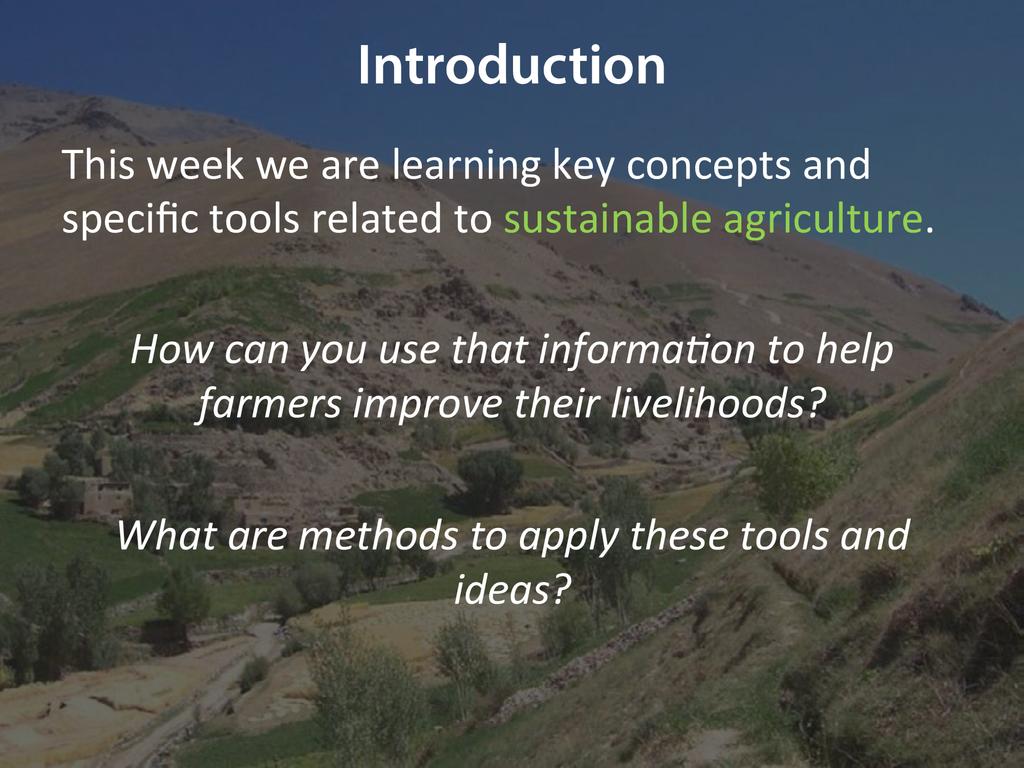 Introduction

This week we are learning key concepts and specific tools related to sustainable agriculture.

How can you use that information to help farmers improve their livelihoods?

What are methods to apply these tools and ideas?